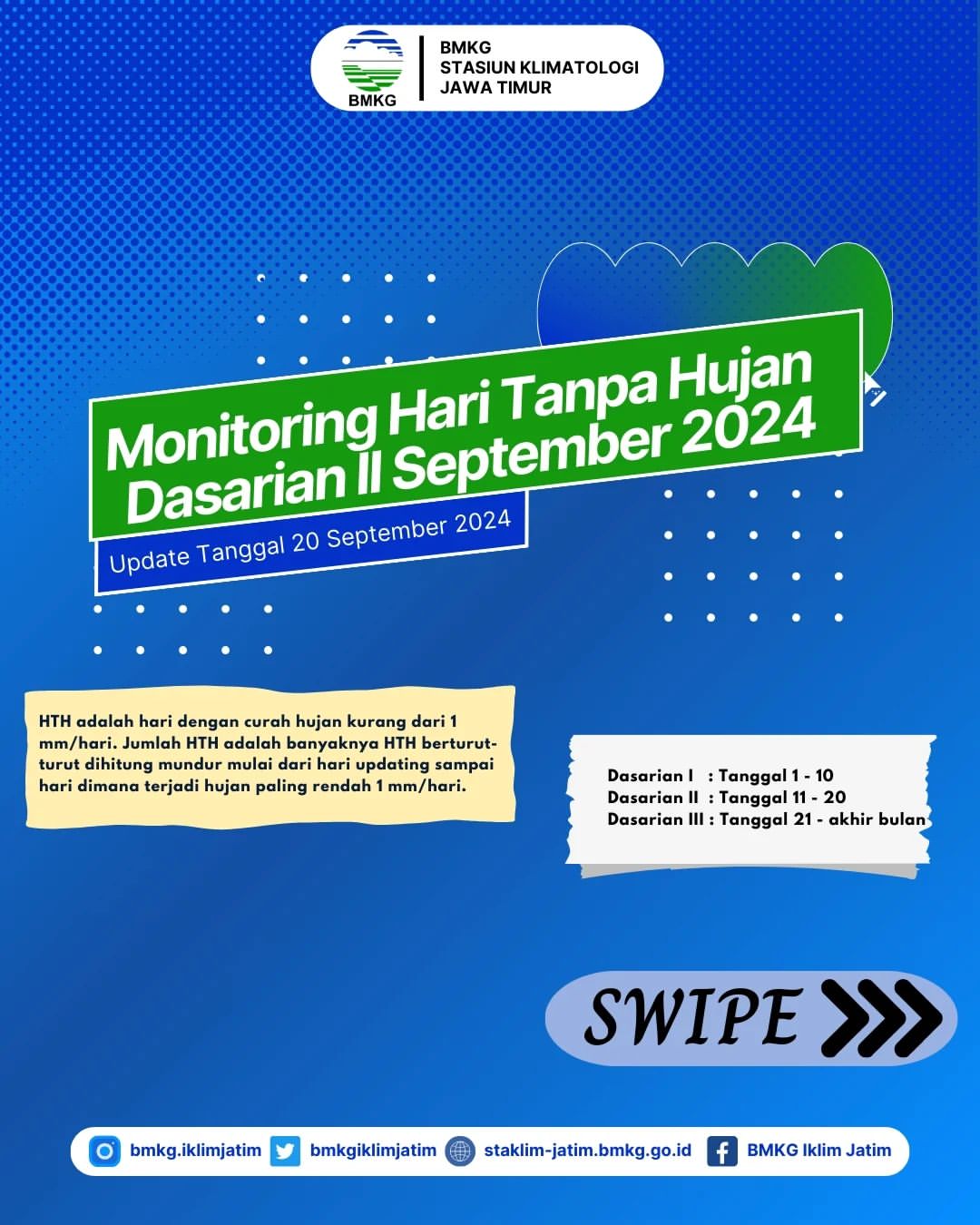 BMKG

BMKG
STASIUN KLIMATOLOGI
JAWA TIMUR

Monitoring Hari Tanpa Hujan Dasarian II September 2024

Update Tanggal 20 September 2024

HTH adalah hari dengan curah hujan kurang dari 1 mm/hari. Jumlah HTH adalah banyaknya HTH berturut-turut dihitung mundur mulai dari hari updating sampai hari dimana terjadi hujan paling rendah 1 mm/hari.

Dasarian I : Tanggal 1 - 10
Dasarian II : Tanggal 11 - 20
Dasarian III : Tanggal 21 - akhir bulan

SWIPE

bmkg.iklimjatim bmkgiklimjatim staklim-jatim.bmkg.go.id BMKG Iklim Jatim